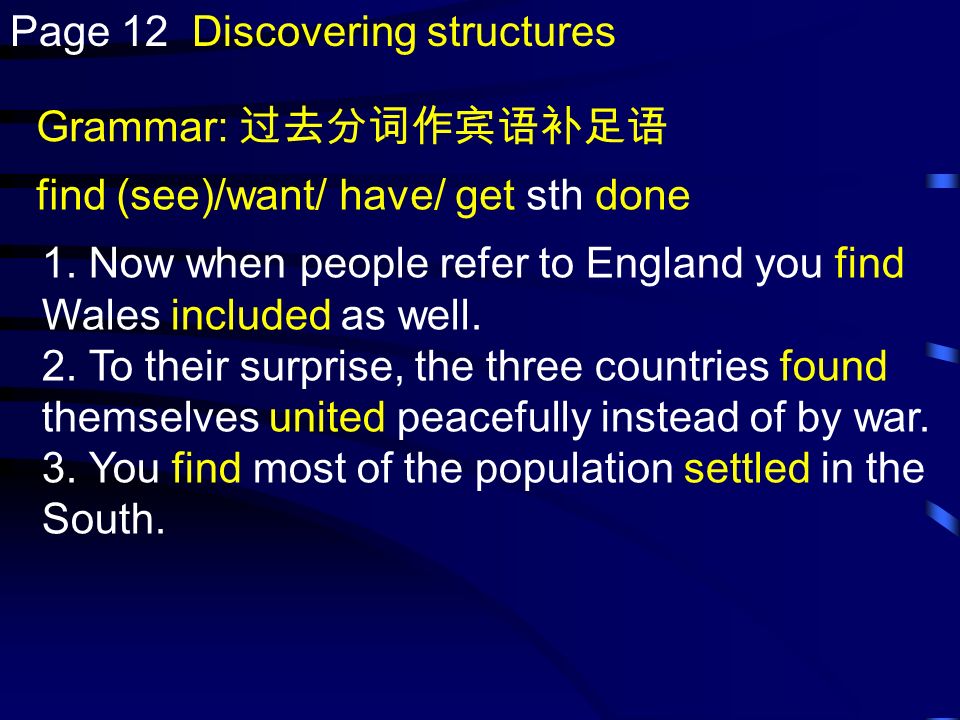 Page 12 Discovering structures

Grammar: 过去分词作宾语补足语

find (see)/want/ have/ get sth done

1. Now when people refer to England you find Wales included as well.
2. To their surprise, the three countries found themselves united peacefully instead of by war.
3. You find most of the population settled in the South.